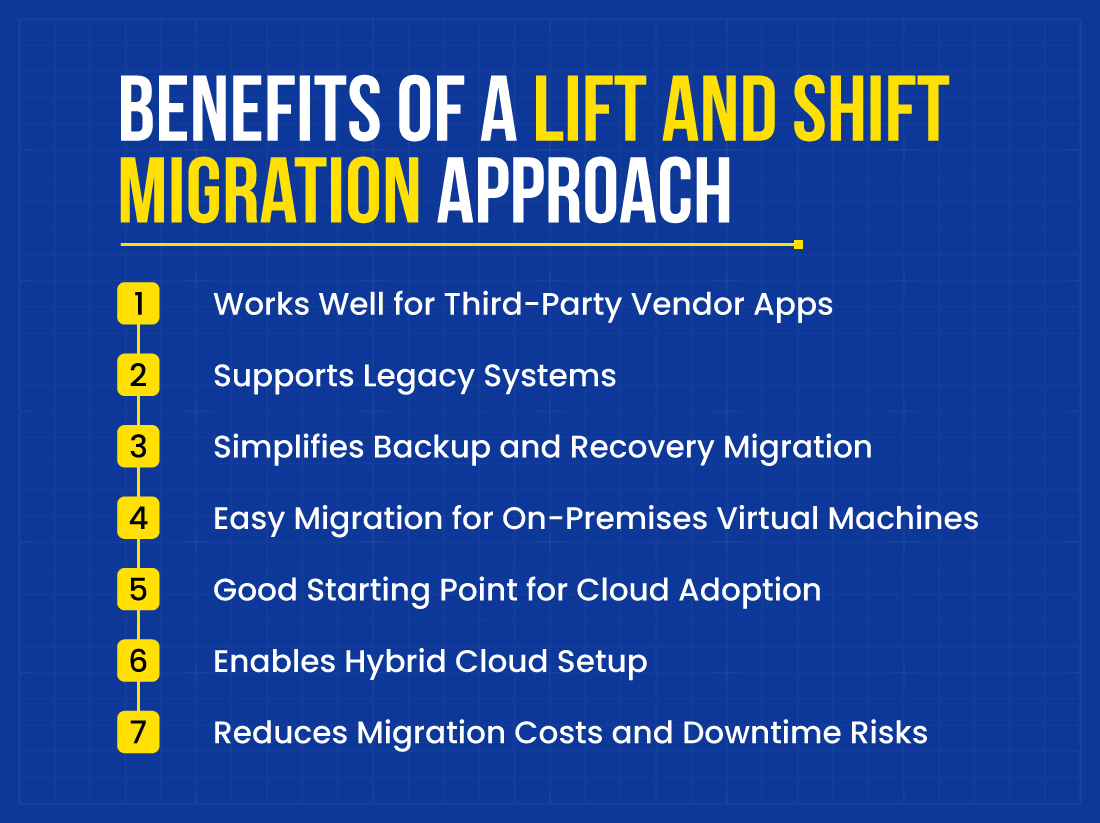 BENEFITS OF A LIFT AND SHIFT MIGRATION APPROACH

1 Works Well for Third-Party Vendor Apps

2 Supports Legacy Systems

3 Simplifies Backup and Recovery Migration

4 Easy Migration for On-Premises Virtual Machines

5 Good Starting Point for Cloud Adoption

6 Enables Hybrid Cloud Setup

7 Reduces Migration Costs and Downtime Risks